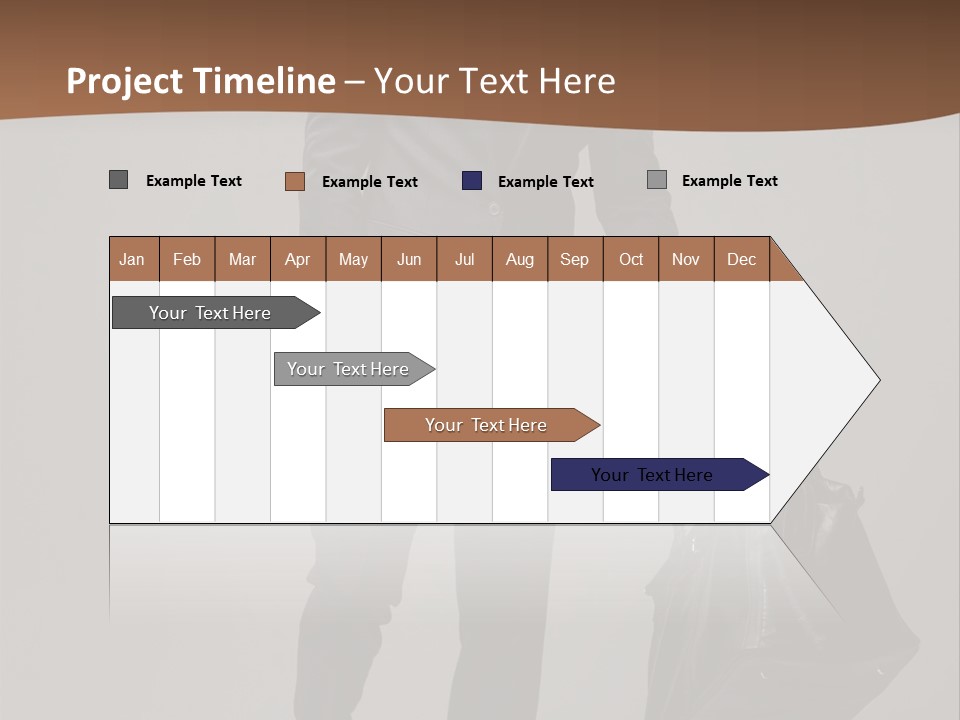 Project Timeline – Your Text Here

Example Text Example Text Example Text Example Text

| Jan | Feb | Mar | Apr | May | Jun | Jul | Aug | Sep | Oct | Nov | Dec |
|---|---|---|---|---|---|---|---|---|---|---|---|

Your Text Here

Your Text Here

Your Text Here

Your Text Here